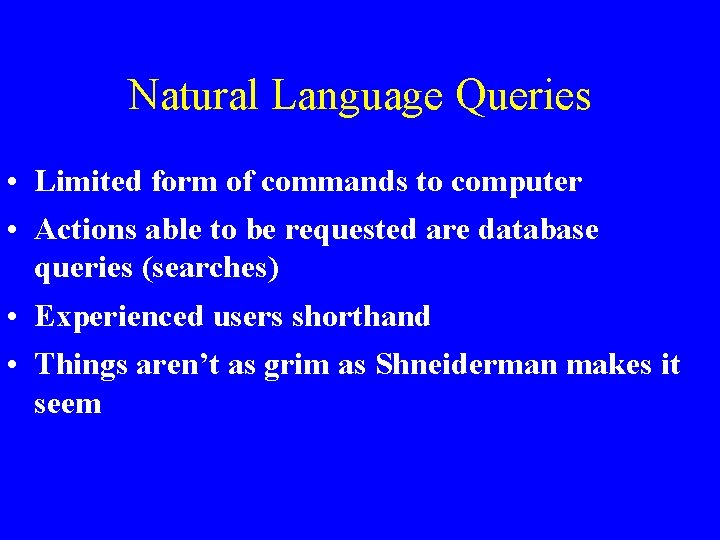 Natural Language Queries

• Limited form of commands to computer
• Actions able to be requested are database queries (searches)
• Experienced users shorthand
• Things aren't as grim as Shneiderman makes it seem